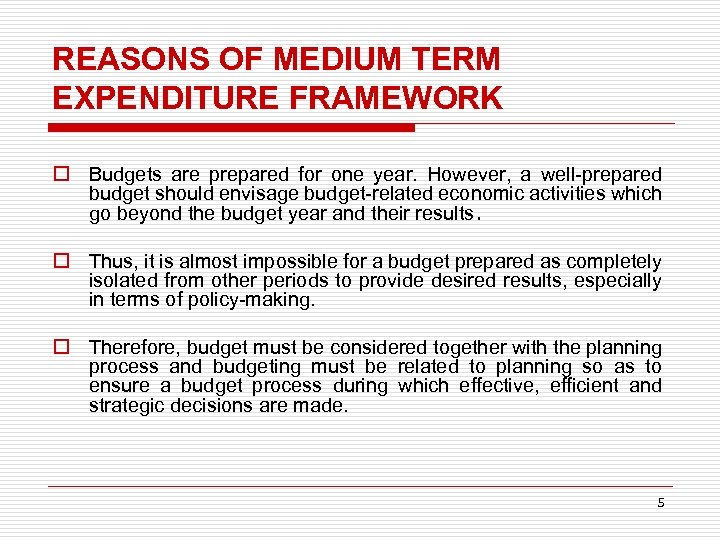 REASONS OF MEDIUM TERM EXPENDITURE FRAMEWORK

Budgets are prepared for one year. However, a well-prepared budget should envisage budget-related economic activities which go beyond the budget year and their results.

Thus, it is almost impossible for a budget prepared as completely isolated from other periods to provide desired results, especially in terms of policy-making.

Therefore, budget must be considered together with the planning process and budgeting must be related to planning so as to ensure a budget process during which effective, efficient and strategic decisions are made.

5